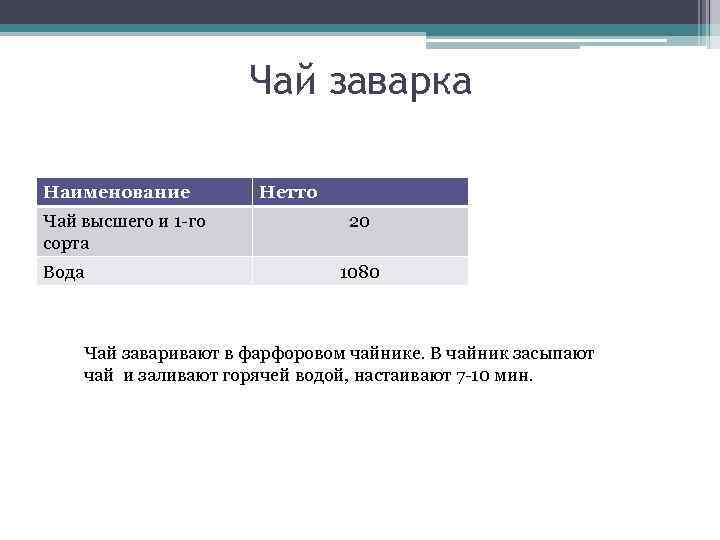 Чай заварка

| Наименование | Нетто |
|---|---|
| Чай высшего и 1-го сорта | 20 |
| Вода | 1080 |

Чай заваривают в фарфоровом чайнике. В чайник засыпают чай и заливают горячей водой, настаивают 7-10 мин.